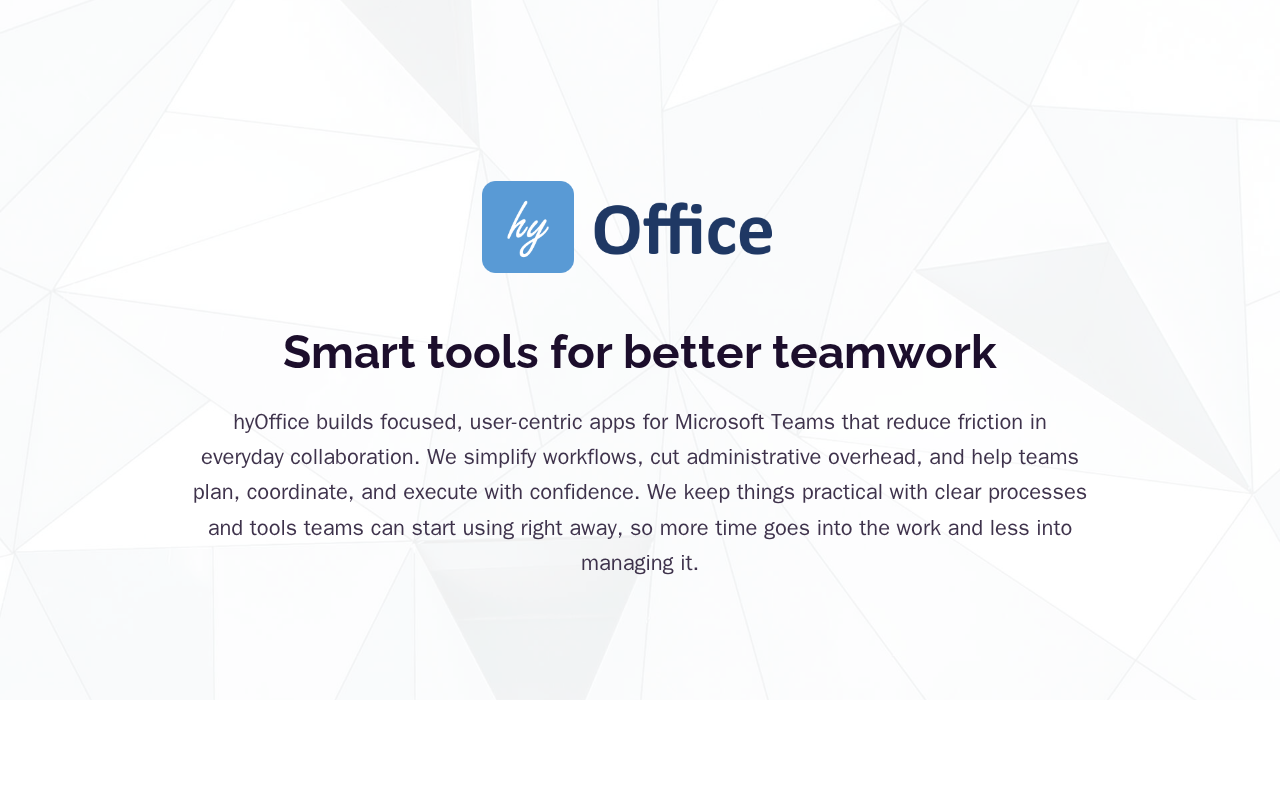 hy Office

Smart tools for better teamwork

hyOffice builds focused, user-centric apps for Microsoft Teams that reduce friction in everyday collaboration. We simplify workflows, cut administrative overhead, and help teams plan, coordinate, and execute with confidence. We keep things practical with clear processes and tools teams can start using right away, so more time goes into the work and less into managing it.